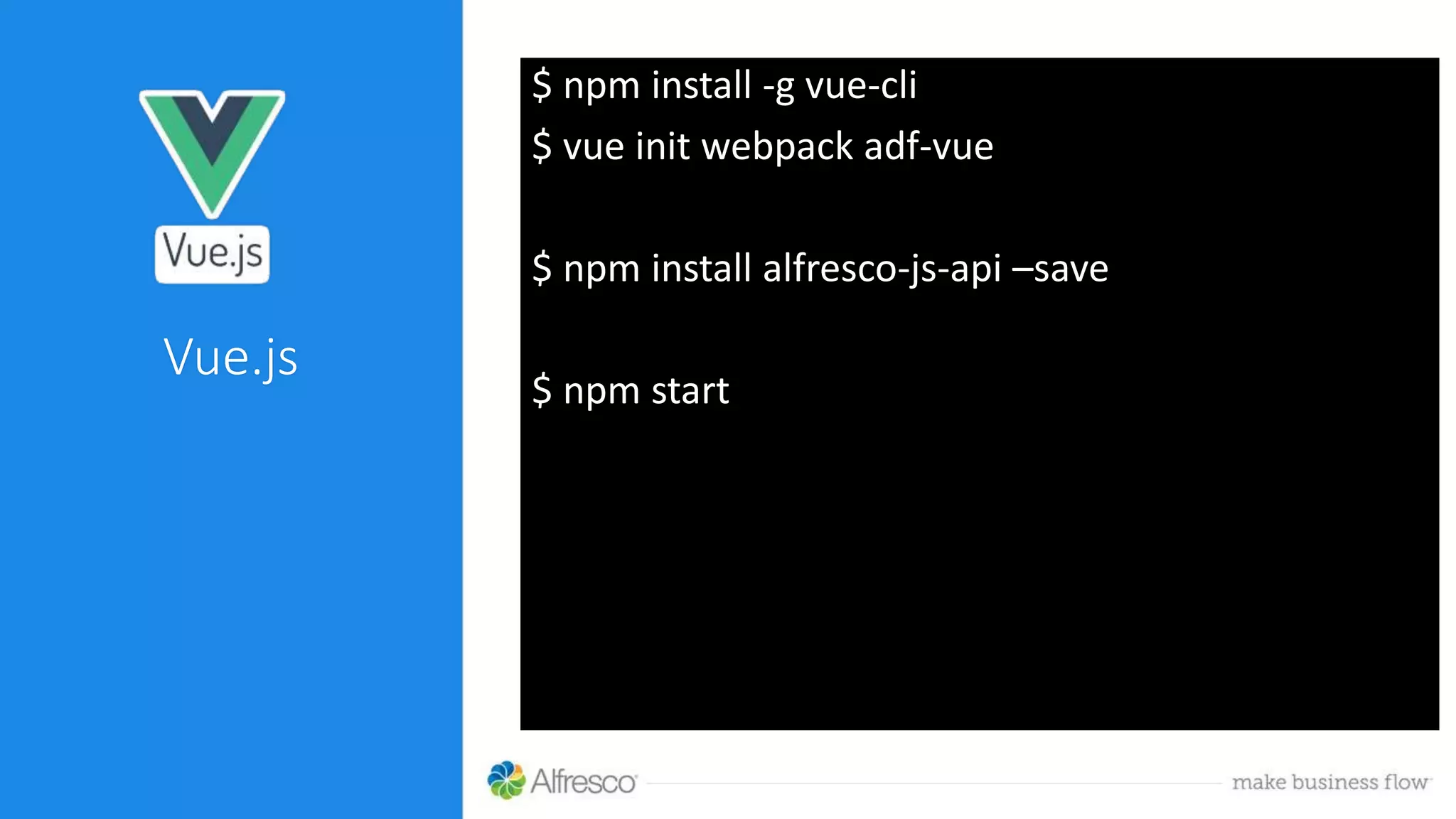 Vue.js

Vue.js

$ npm install -g vue-cli
$ vue init webpack adf-vue

$ npm install alfresco-js-api –save

$ npm start

Alfresco

make business flow